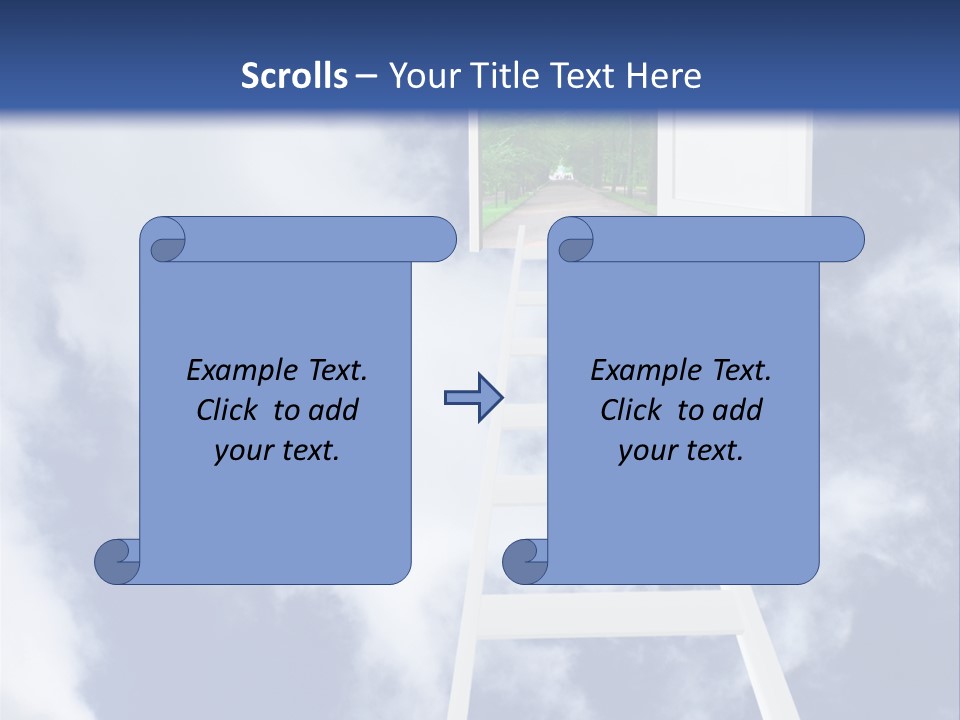 Scrolls – Your Title Text Here

Example Text. Click to add your text.

Example Text. Click to add your text.